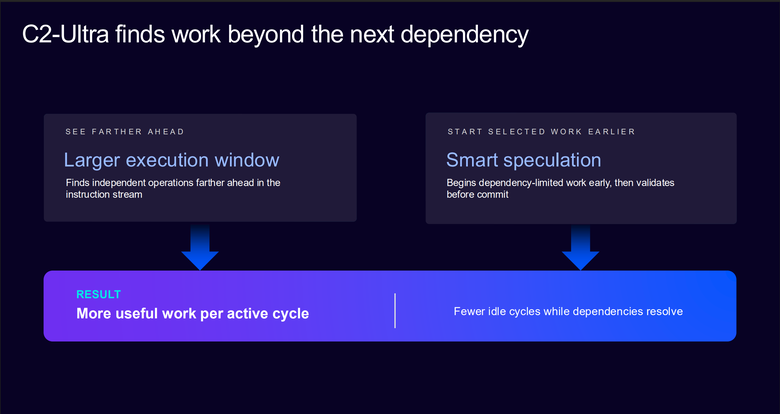 C2-Ultra finds work beyond the next dependency

SEE FARTHER AHEAD

Larger execution window

Finds independent operations farther ahead in the instruction stream

START SELECTED WORK EARLIER

Smart speculation

Begins dependency-limited work early, then validates before commit

RESULT

More useful work per active cycle

Fewer idle cycles while dependencies resolve